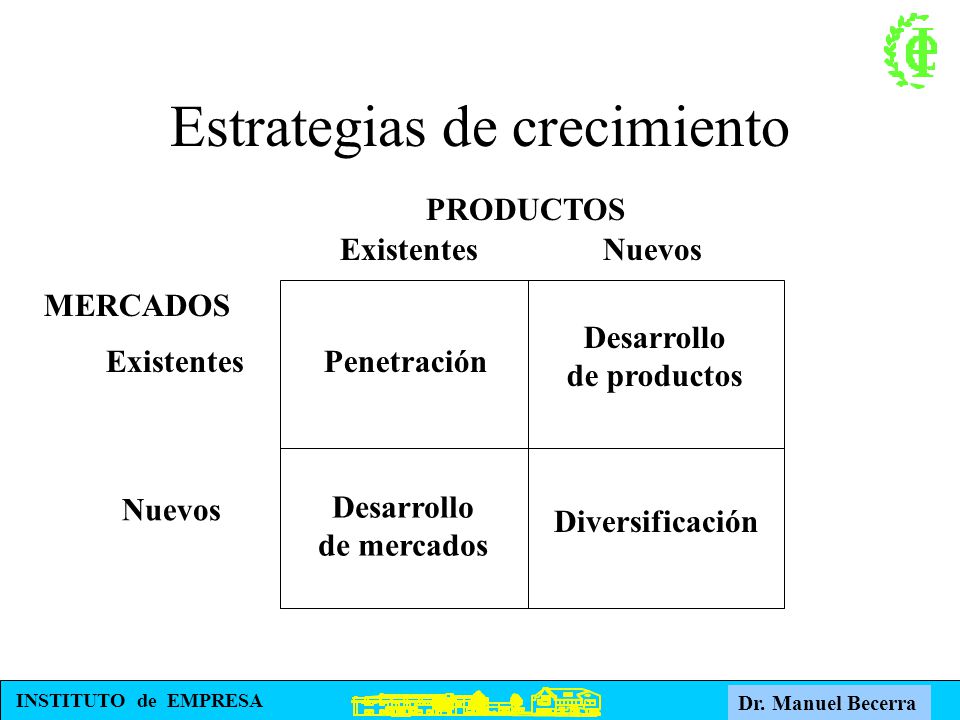 Estrategias de crecimiento

PRODUCTOS

| MERCADOS | Existentes | Nuevos |
|---|---|---|
| Existentes | Penetración | Desarrollo de productos |
| Nuevos | Desarrollo de mercados | Diversificación |

INSTITUTO de EMPRESA

Dr. Manuel Becerra